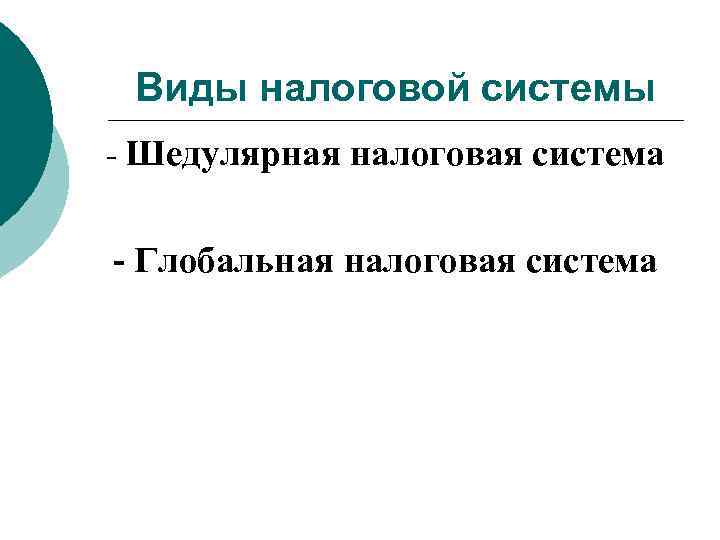 Виды налоговой системы

- Шедулярная налоговая система

- Глобальная налоговая система